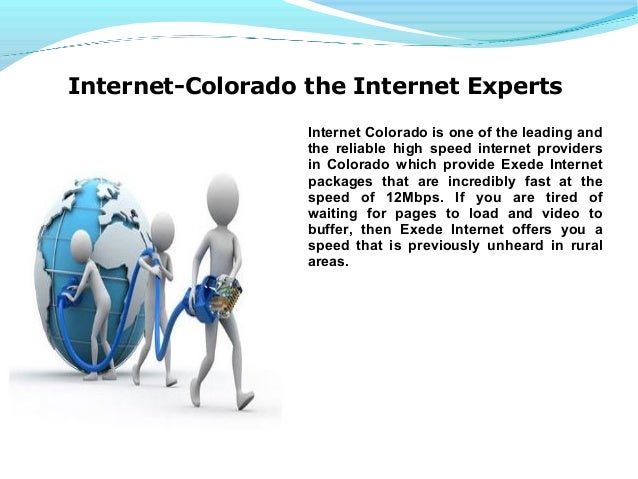 Internet-Colorado the Internet Experts

Internet Colorado is one of the leading and the reliable high speed internet providers in Colorado which provide Exede Internet packages that are incredibly fast at the speed of 12Mbps. If you are tired of waiting for pages to load and video to buffer, then Exede Internet offers you a speed that is previously unheard in rural areas.